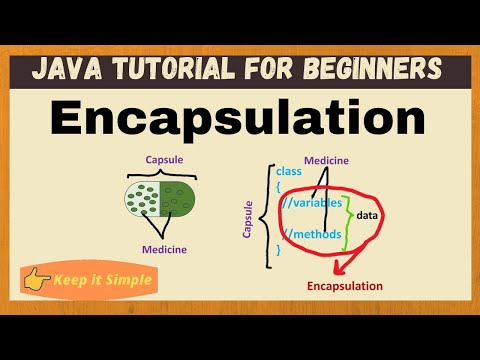 JAVA TUTORIAL FOR BEGINNERS

Encapsulation

Capsule

Medicine

Medicine

Capsule

class
{
//variables
//methods
}

data

Encapsulation

Keep it Simple